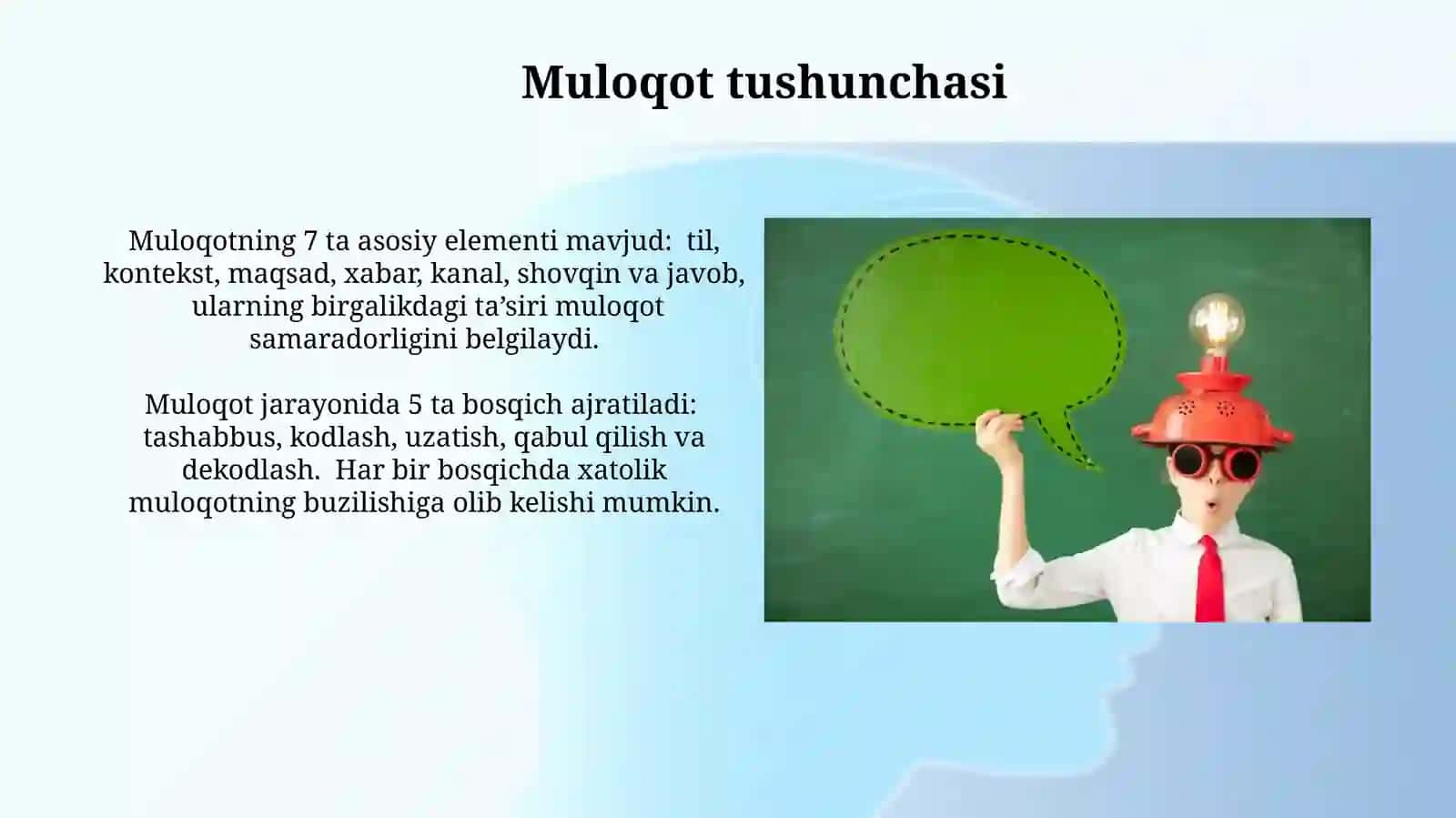 Muloqot tushunchasi

Muloqotning 7 ta asosiy elementi mavjud:  til, kontekst, maqsad, xabar, kanal, shovqin va javob, ularning birgalikdagi ta’siri muloqot samaradorligini belgilaydi.

Muloqot jarayonida 5 ta bosqich ajratiladi: tashabbus, kodlash, uzatish, qabul qilish va dekodlash.  Har bir bosqichda xatolik muloqotning buzilishiga olib kelishi mumkin.